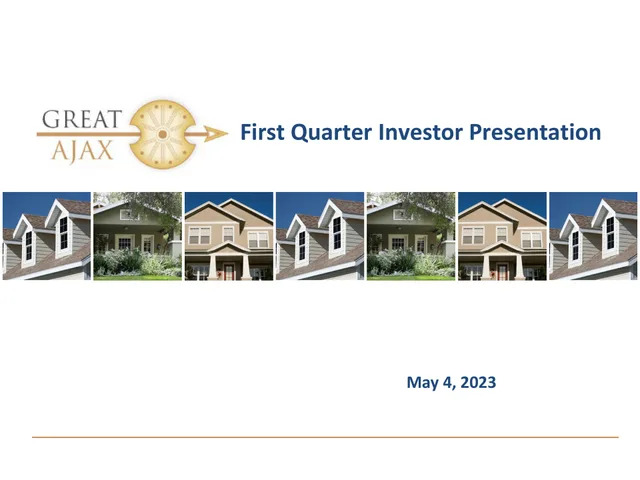 GREAT
AJAX

First Quarter Investor Presentation

May 4, 2023